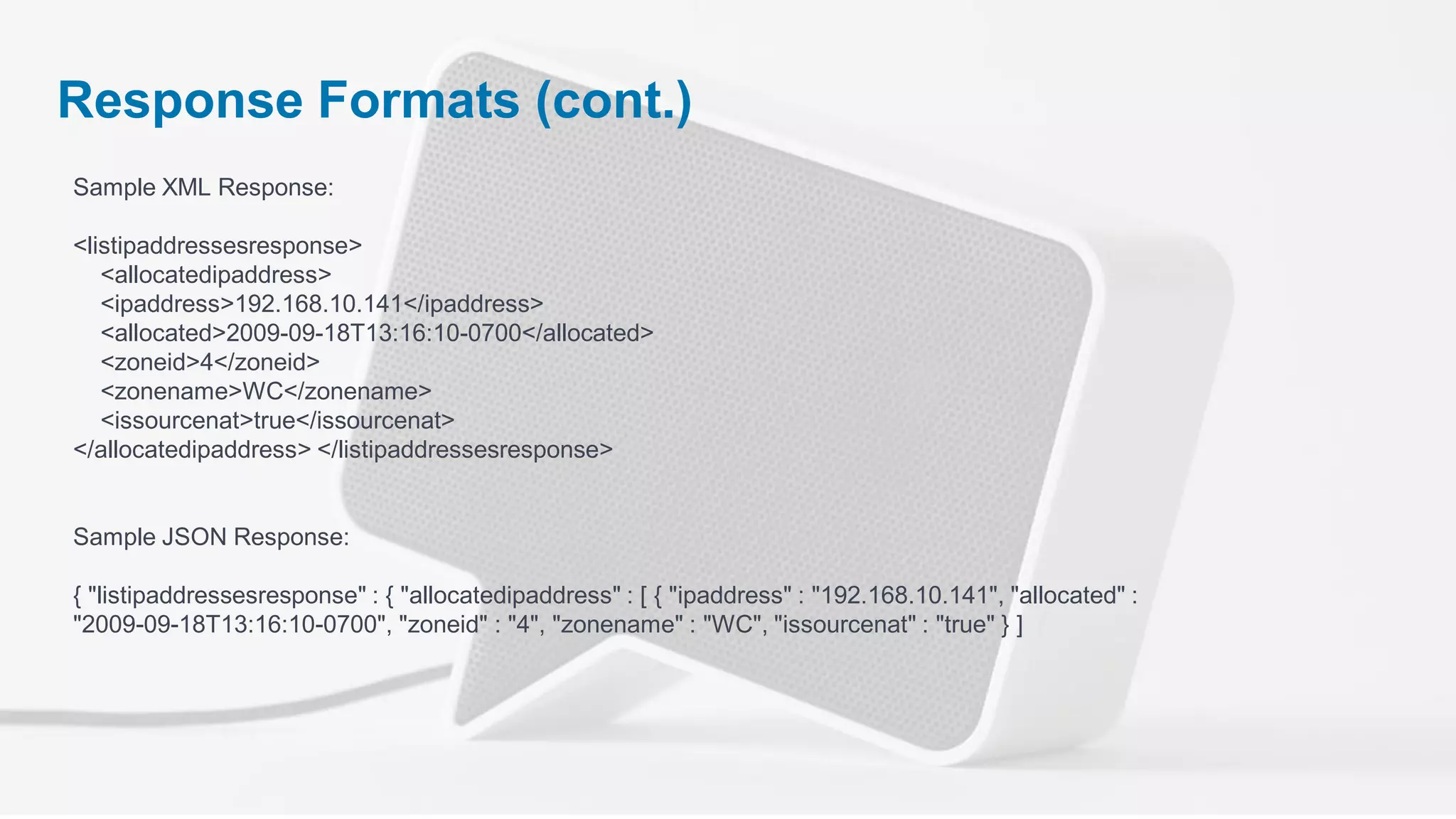 Response Formats (cont.)

Sample XML Response:

<listipaddressesresponse>
<allocatedipaddress>
<ipaddress>192.168.10.141</ipaddress>
<allocated>2009-09-18T13:16:10-0700</allocated>
<zoneid>4</zoneid>
<zonename>WC</zonename>
<issourcenat>true</issourcenat>
</allocatedipaddress> </listipaddressesresponse>

Sample JSON Response:

{ "listipaddressesresponse" : { "allocatedipaddress" : [ { "ipaddress" : "192.168.10.141", "allocated" : "2009-09-18T13:16:10-0700", "zoneid" : "4", "zonename" : "WC", "issourcenat" : "true" } ]